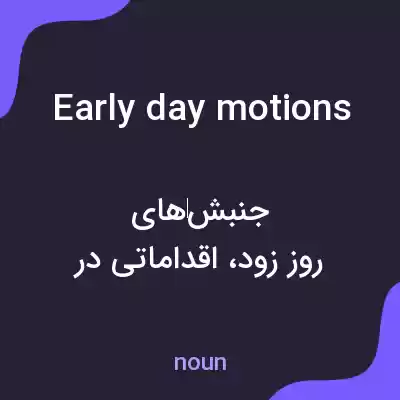 Early day motions

جنبش‌های
روز زود، اقداماتی در

noun